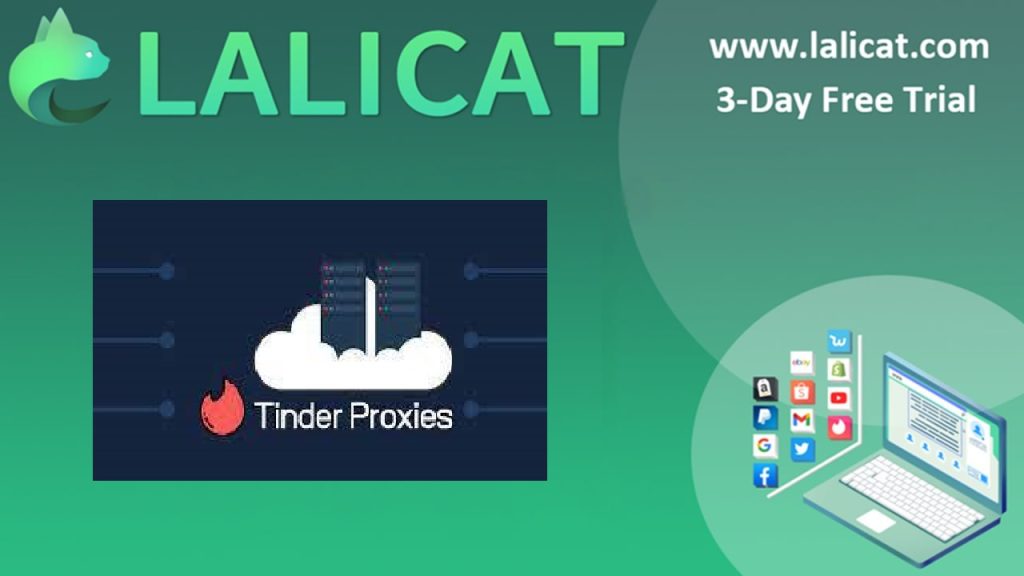 LALICAT

www.lalicat.com
3-Day Free Trial

Tinder Proxies

ebay